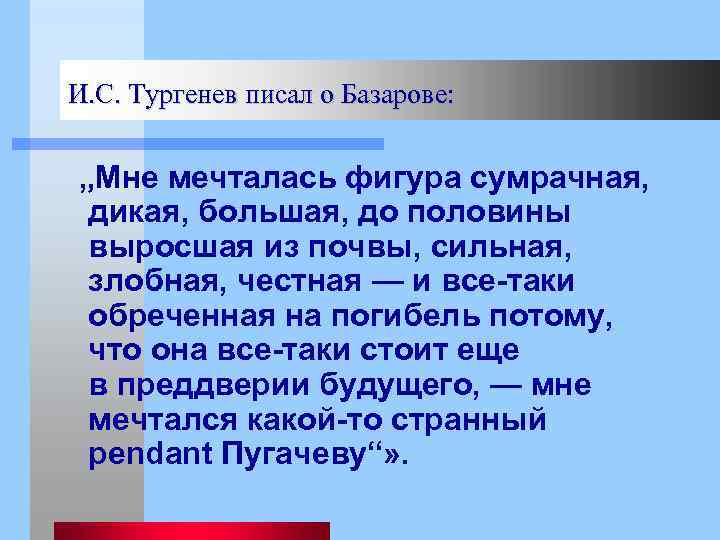 И.С. Тургенев писал о Базарове:

„Мне мечталась фигура сумрачная, дикая, большая, до половины выросшая из почвы, сильная, злобная, честная — и все-таки обреченная на погибель потому, что она все-таки стоит еще в преддверии будущего, — мне мечтался какой-то странный pendant Пугачеву“».